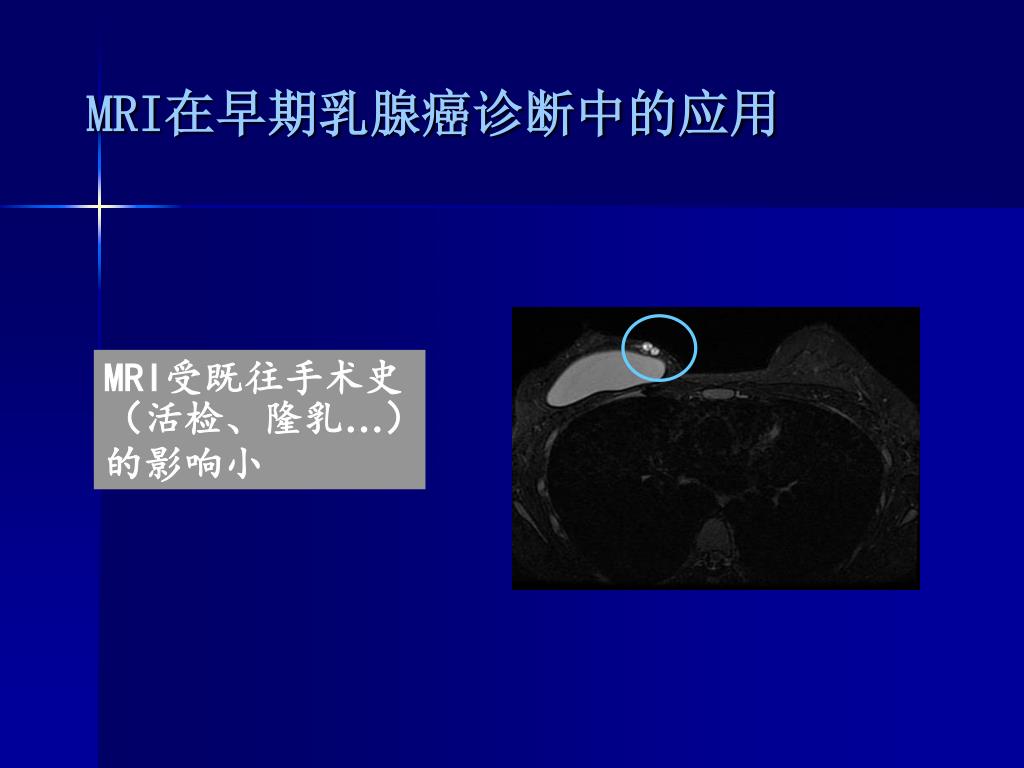 MRI在早期乳腺癌诊断中的应用

MRI受既往手术史（活检、隆乳...）的影响小